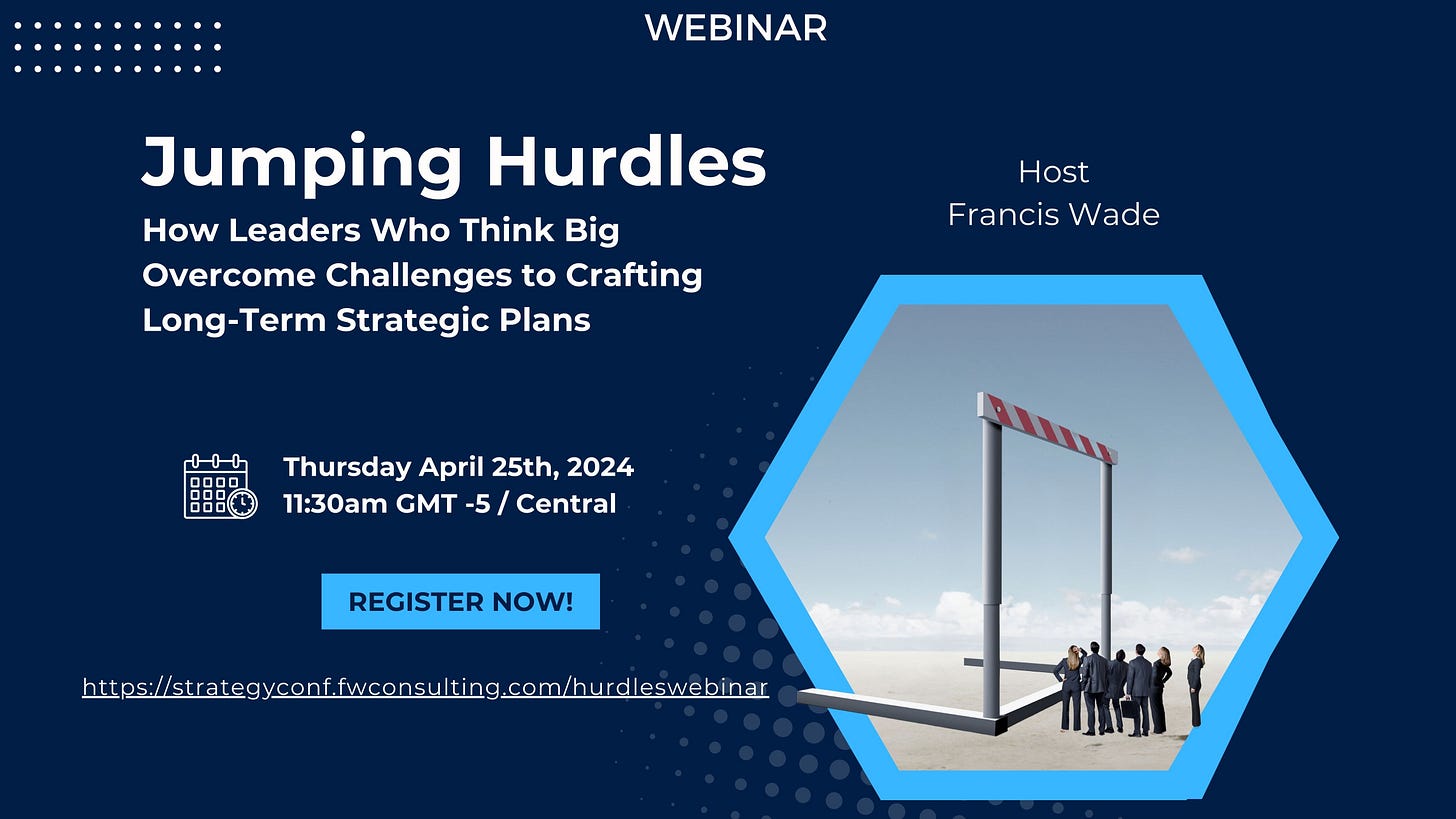 WEBINAR

Jumping Hurdles

How Leaders Who Think Big Overcome Challenges to Crafting Long-Term Strategic Plans

Host
Francis Wade

Thursday April 25th, 2024
11:30am GMT -5 / Central

REGISTER NOW!

https://strategyconf.fwconsulting.com/hurdleswebinar